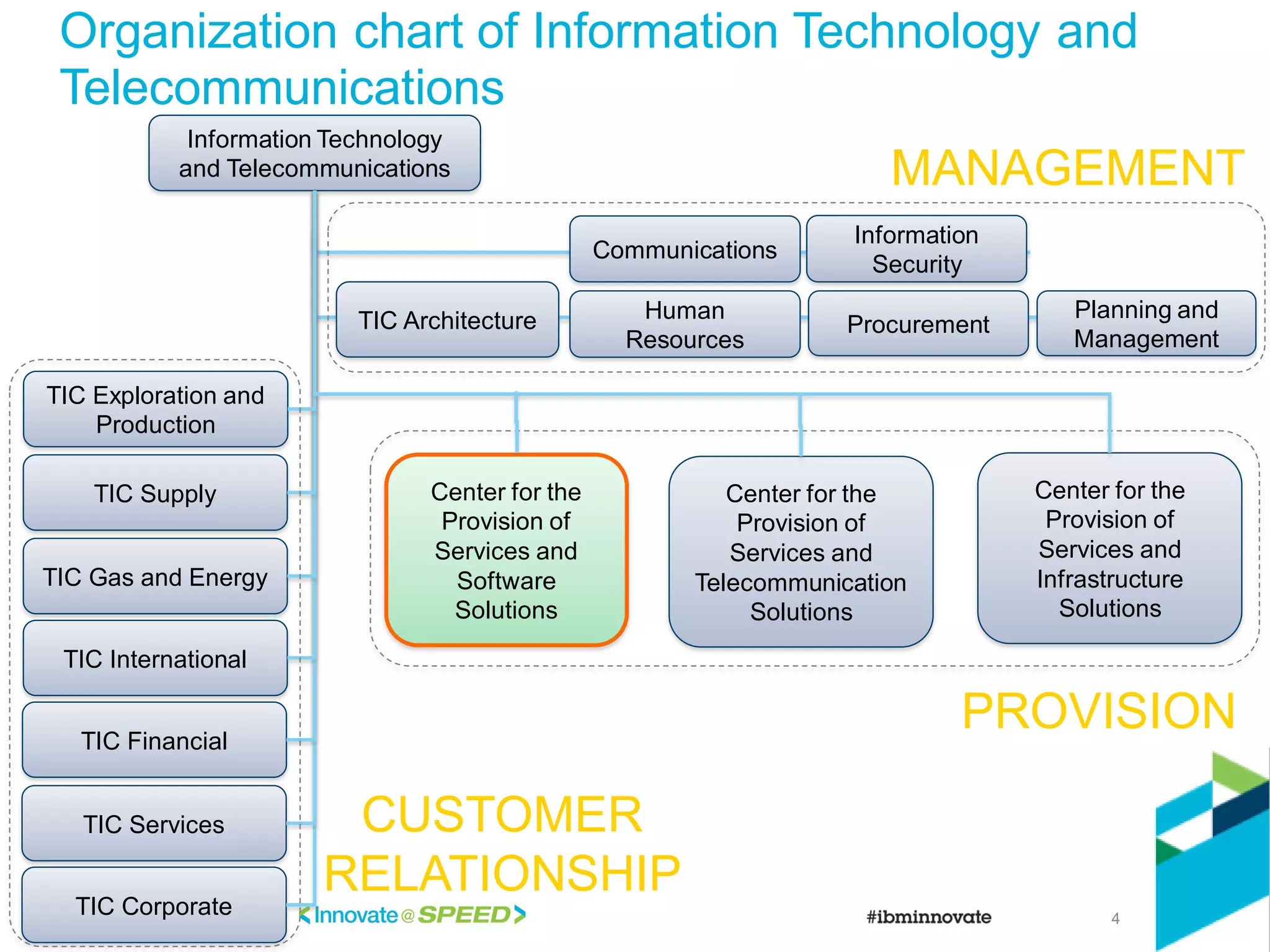 Organization chart of Information Technology and Telecommunications

Information Technology and Telecommunications

MANAGEMENT

Communications

Information Security

TIC Architecture

Human Resources

Procurement

Planning and Management

TIC Exploration and Production

TIC Supply

TIC Gas and Energy

TIC International

TIC Financial

TIC Services

TIC Corporate

Center for the Provision of Services and Software Solutions

Center for the Provision of Services and Telecommunication Solutions

Center for the Provision of Services and Infrastructure Solutions

PROVISION

CUSTOMER RELATIONSHIP

Innovate@SPEED

#ibminnovate

4